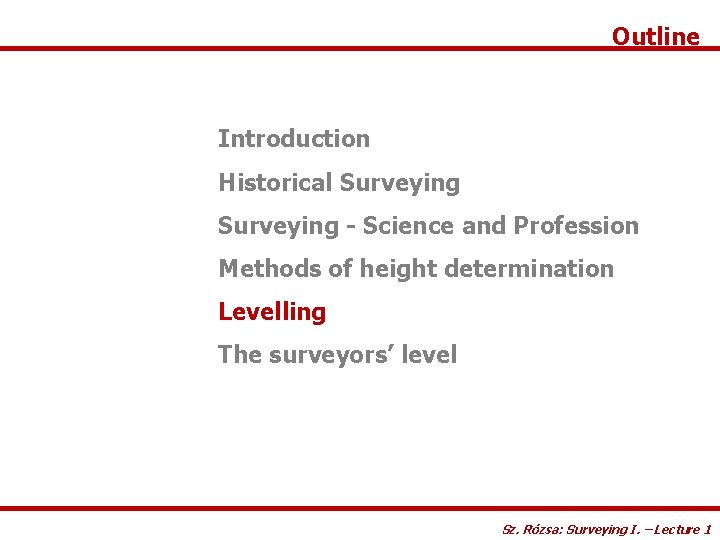 Outline

Introduction

Historical Surveying

Surveying - Science and Profession

Methods of height determination

Levelling

The surveyors' level

Sz. Rózsa: Surveying I. –Lecture 1